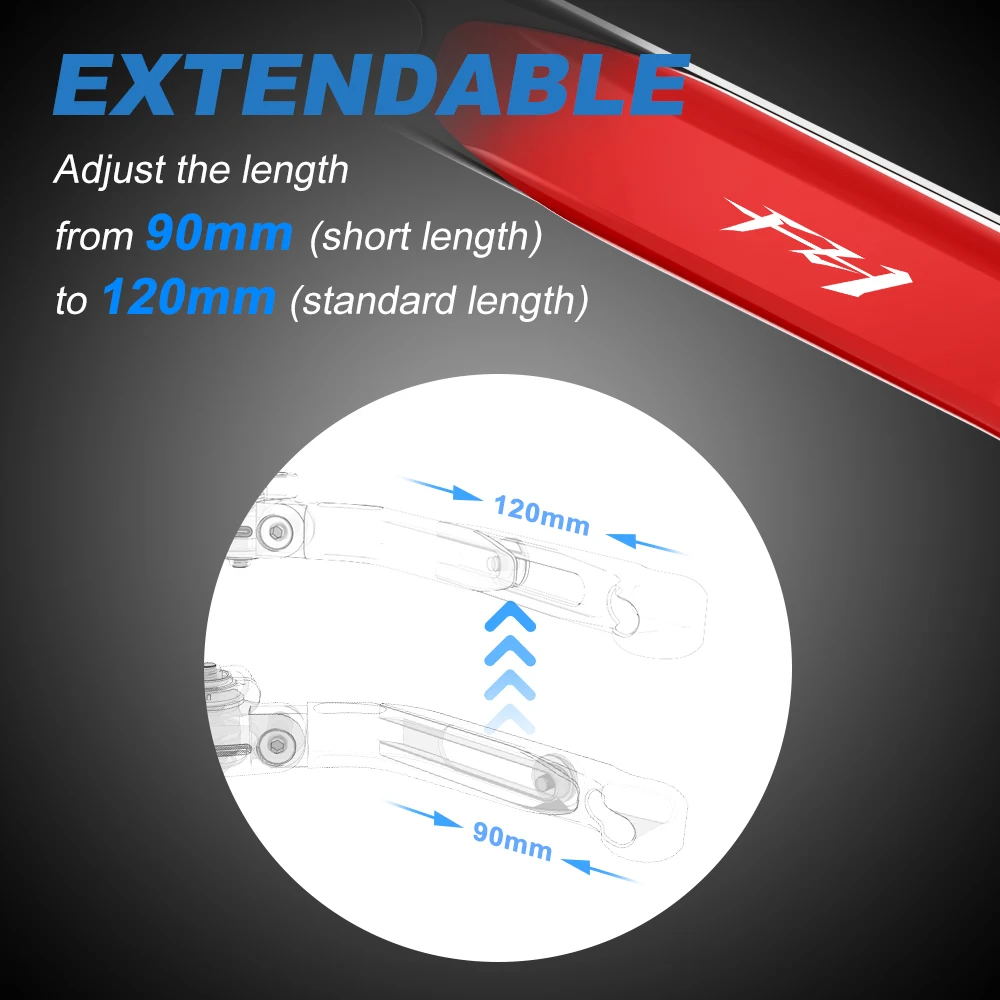 EXTENDABLE

Adjust the length from 90mm (short length) to 120mm (standard length)

FZ1

120mm

90mm